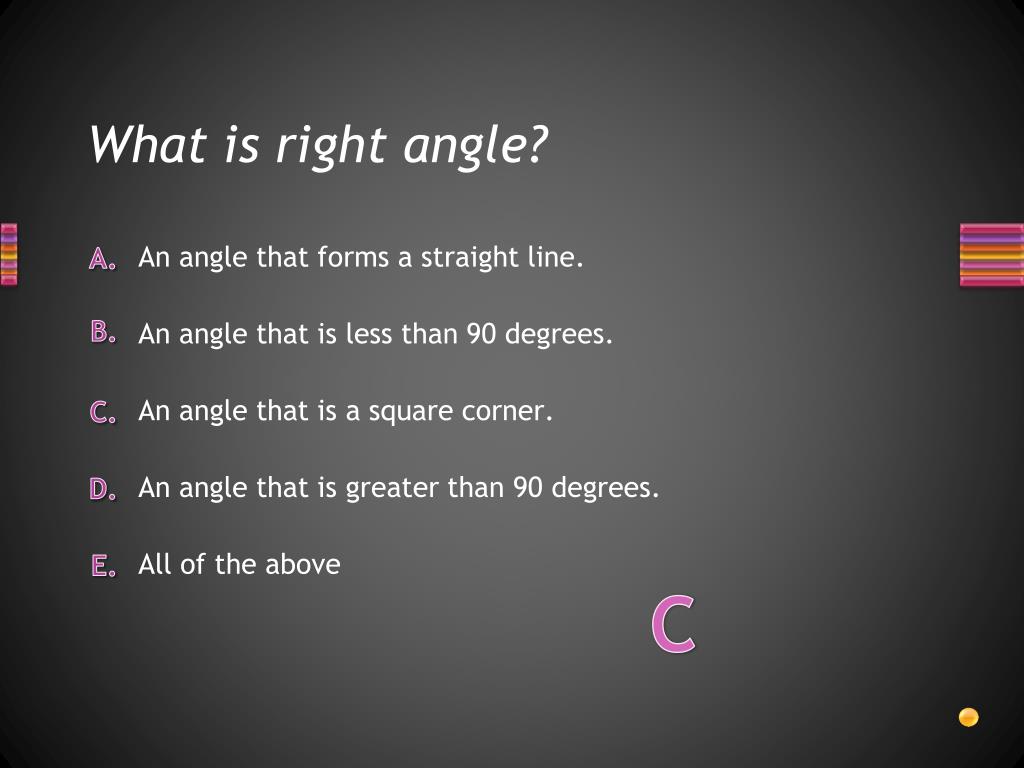 What is right angle?

A. An angle that forms a straight line.

B. An angle that is less than 90 degrees.

C. An angle that is a square corner.

D. An angle that is greater than 90 degrees.

E. All of the above

C